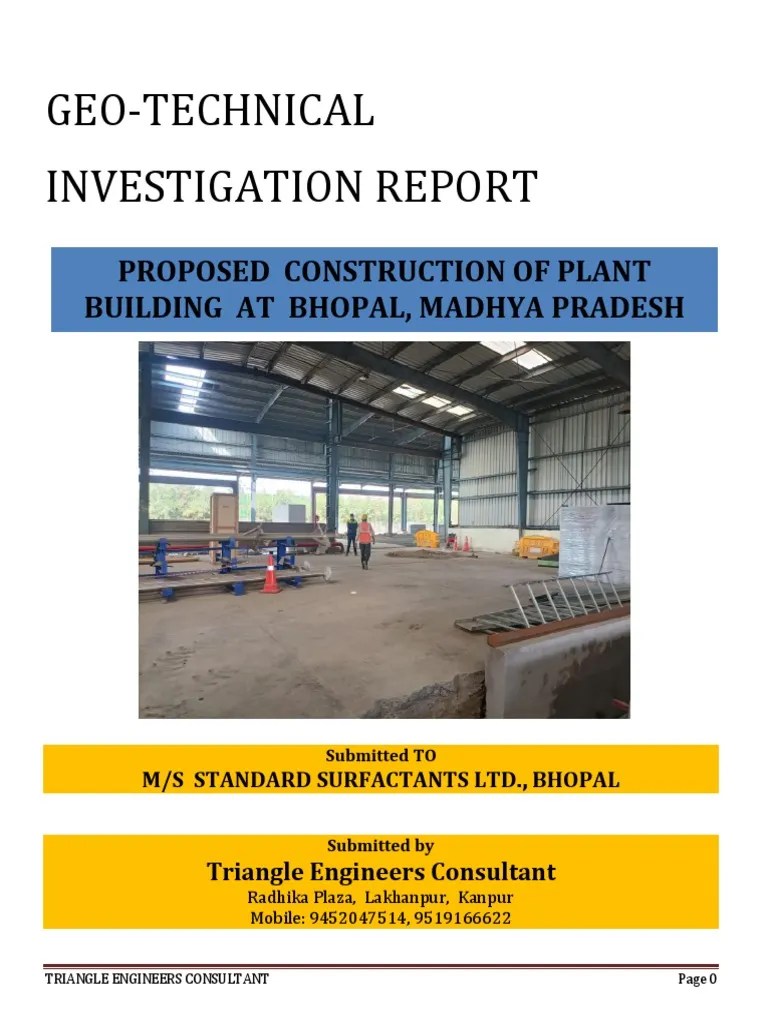 GEO-TECHNICAL

INVESTIGATION REPORT

PROPOSED CONSTRUCTION OF PLANT BUILDING AT BHOPAL, MADHYA PRADESH

Submitted TO
M/S STANDARD SURFACTANTS LTD., BHOPAL

Submitted by
Triangle Engineers Consultant
Radhika Plaza, Lakhanpur, Kanpur
Mobile: 9452047514, 9519166622

TRIANGLE ENGINEERS CONSULTANT Page 0